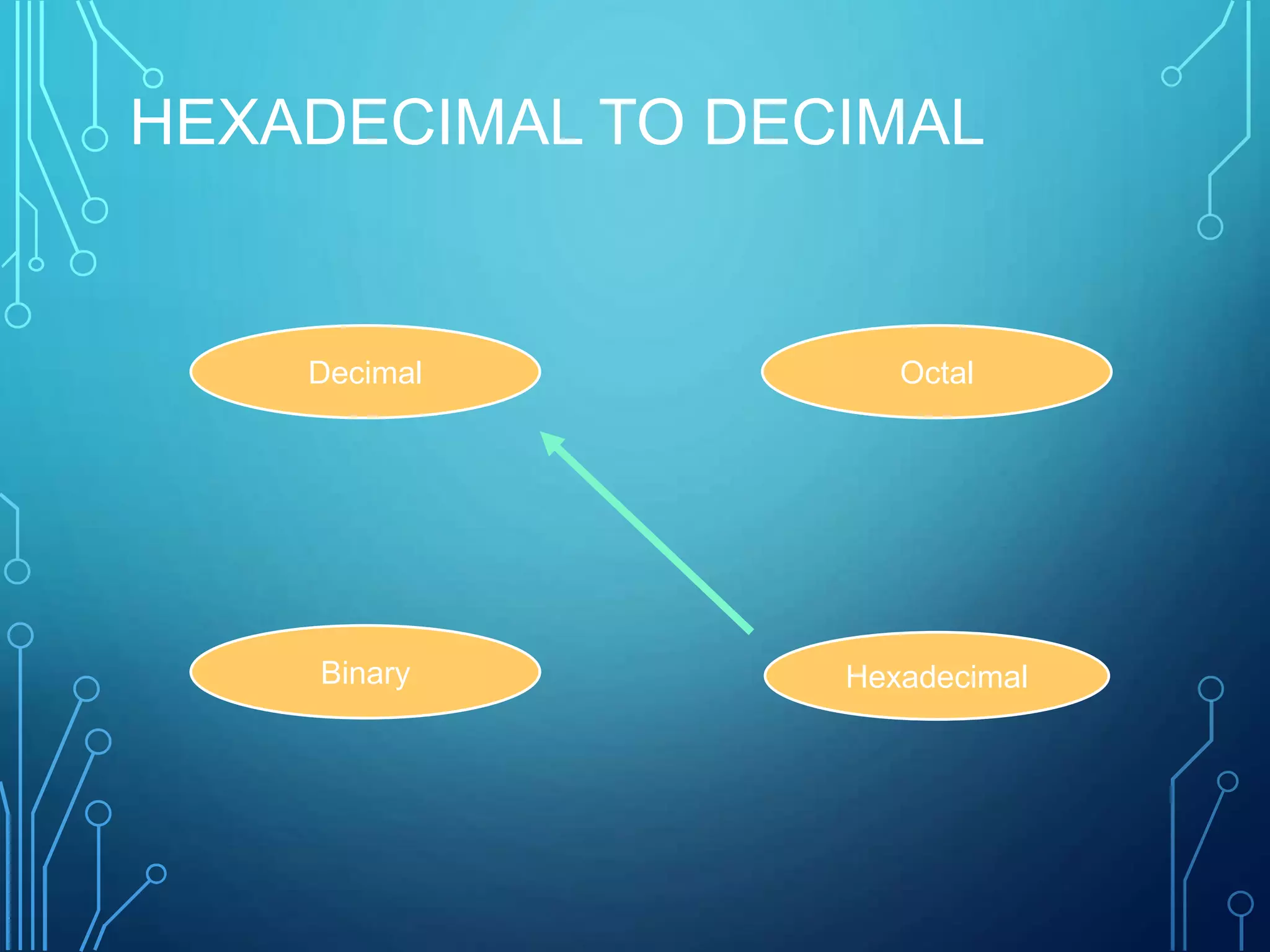 HEXADECIMAL TO DECIMAL

Decimal

Octal

Binary

Hexadecimal